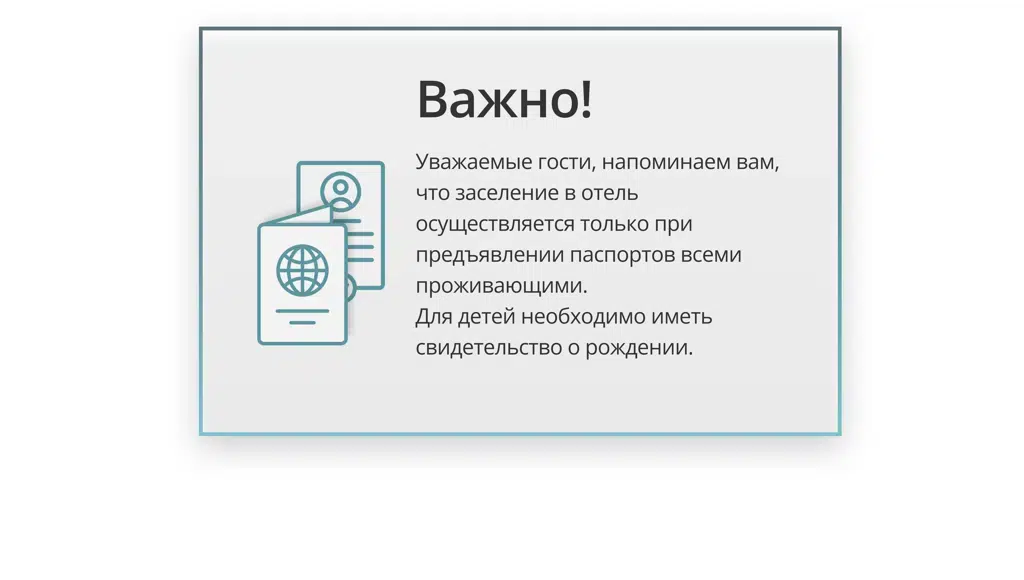 Важно!

Уважаемые гости, напоминаем вам, что заселение в отель осуществляется только при предъявлении паспортов всеми проживающими.
Для детей необходимо иметь свидетельство о рождении.